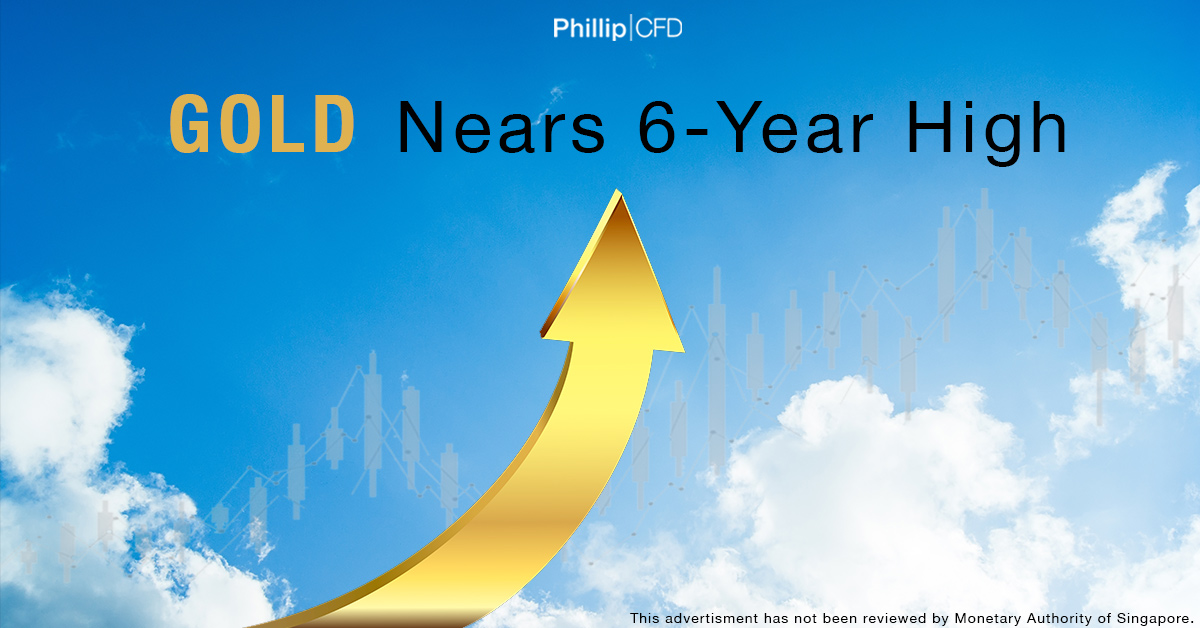 Phillip|CFD

GOLD Nears 6-Year High

This advertisment has not been reviewed by Monetary Authority of Singapore.